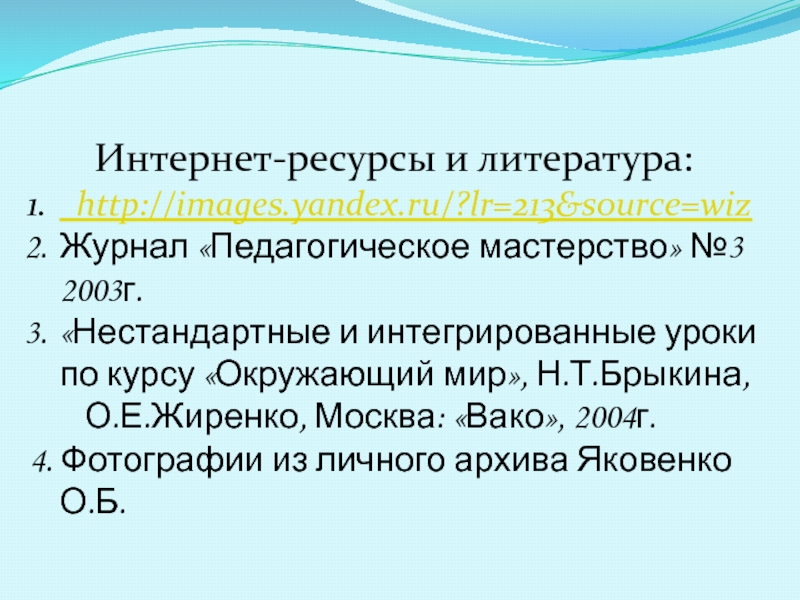 Интернет-ресурсы и литература:

1. http://images.yandex.ru/?lr=213&source=wiz
2. Журнал «Педагогическое мастерство» №3 2003г.
3. «Нестандартные и интегрированные уроки по курсу «Окружающий мир», Н.Т.Брыкина, О.Е.Жиренко, Москва: «Вако», 2004г.
4. Фотографии из личного архива Яковенко О.Б.